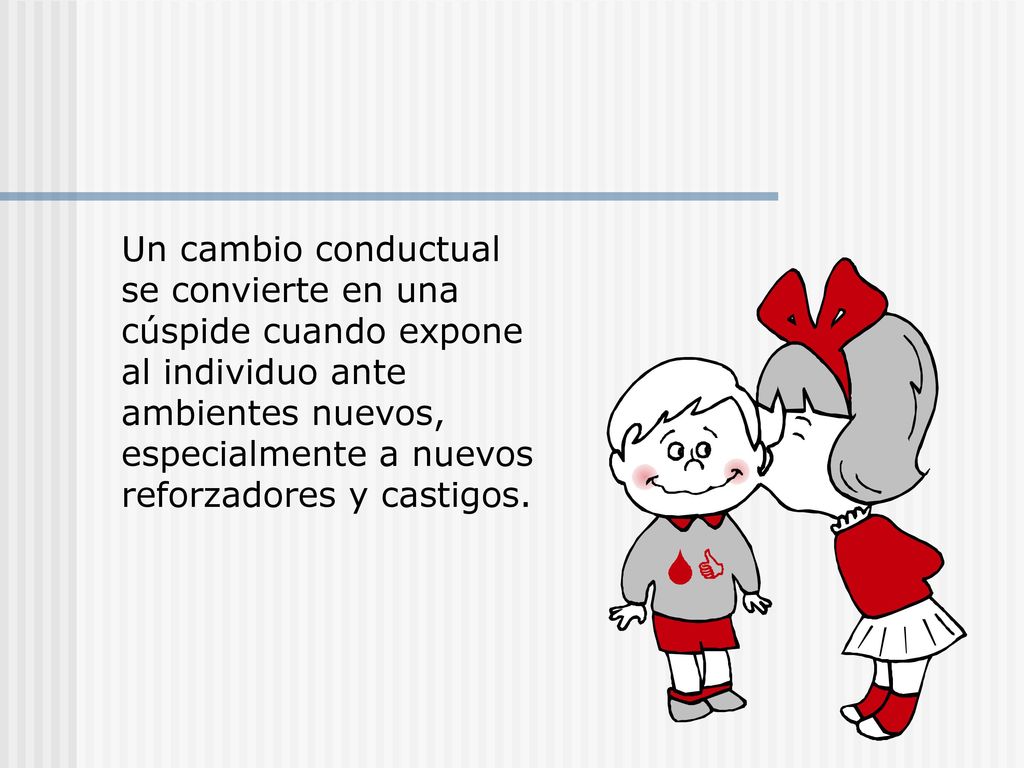 Un cambio conductual se convierte en una cúspide cuando expone al individuo ante ambientes nuevos, especialmente a nuevos reforzadores y castigos.